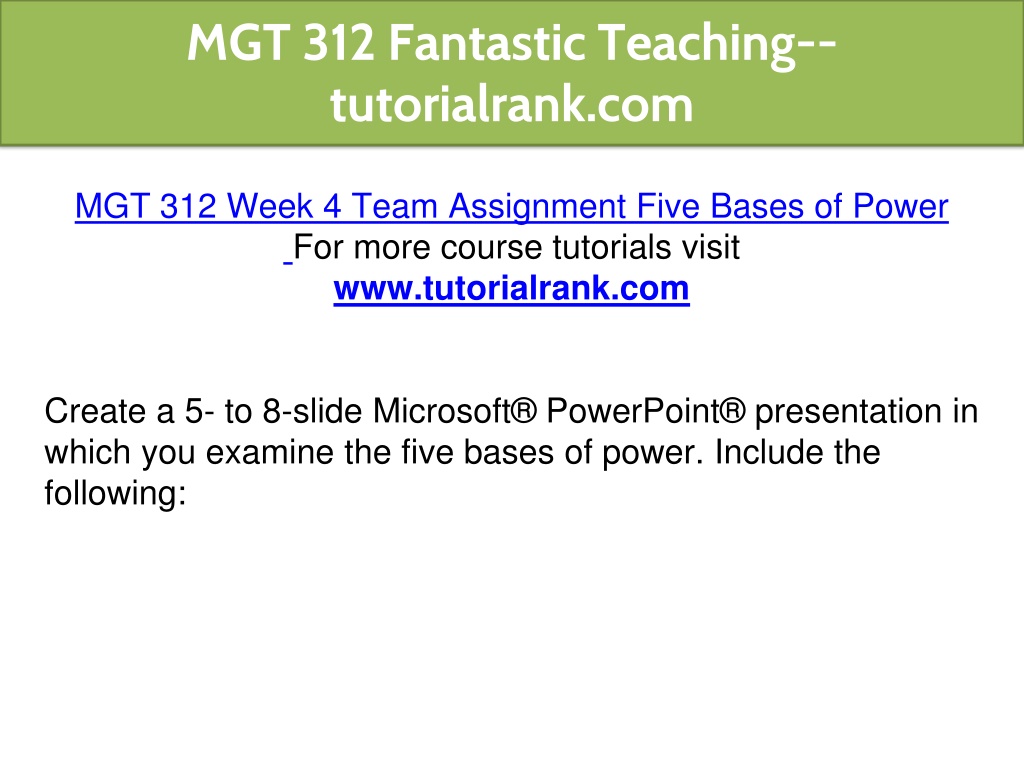 MGT 312 Fantastic Teaching--tutorialrank.com

MGT 312 Week 4 Team Assignment Five Bases of Power
For more course tutorials visit
www.tutorialrank.com

Create a 5- to 8-slide Microsoft® PowerPoint® presentation in which you examine the five bases of power. Include the following: